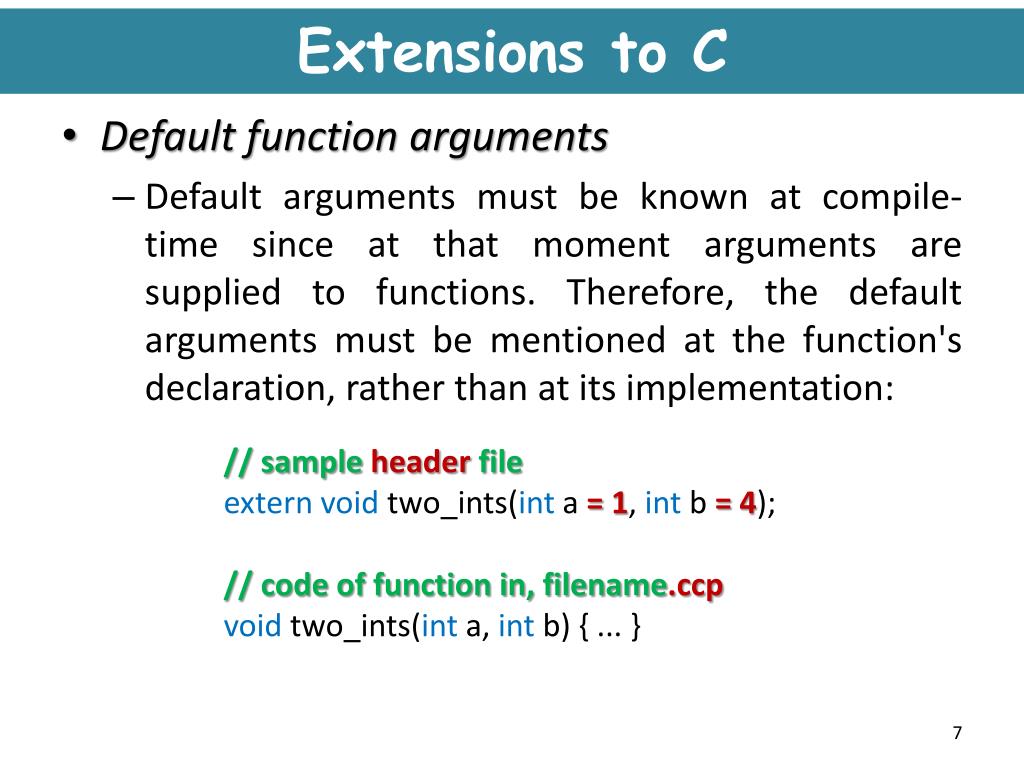 Extensions to C

• Default function arguments

– Default arguments must be known at compile-time since at that moment arguments are supplied to functions. Therefore, the default arguments must be mentioned at the function's declaration, rather than at its implementation:

// sample header file
extern void two_ints(int a = 1, int b = 4);

// code of function in, filename.ccp
void two_ints(int a, int b) { ... }

7